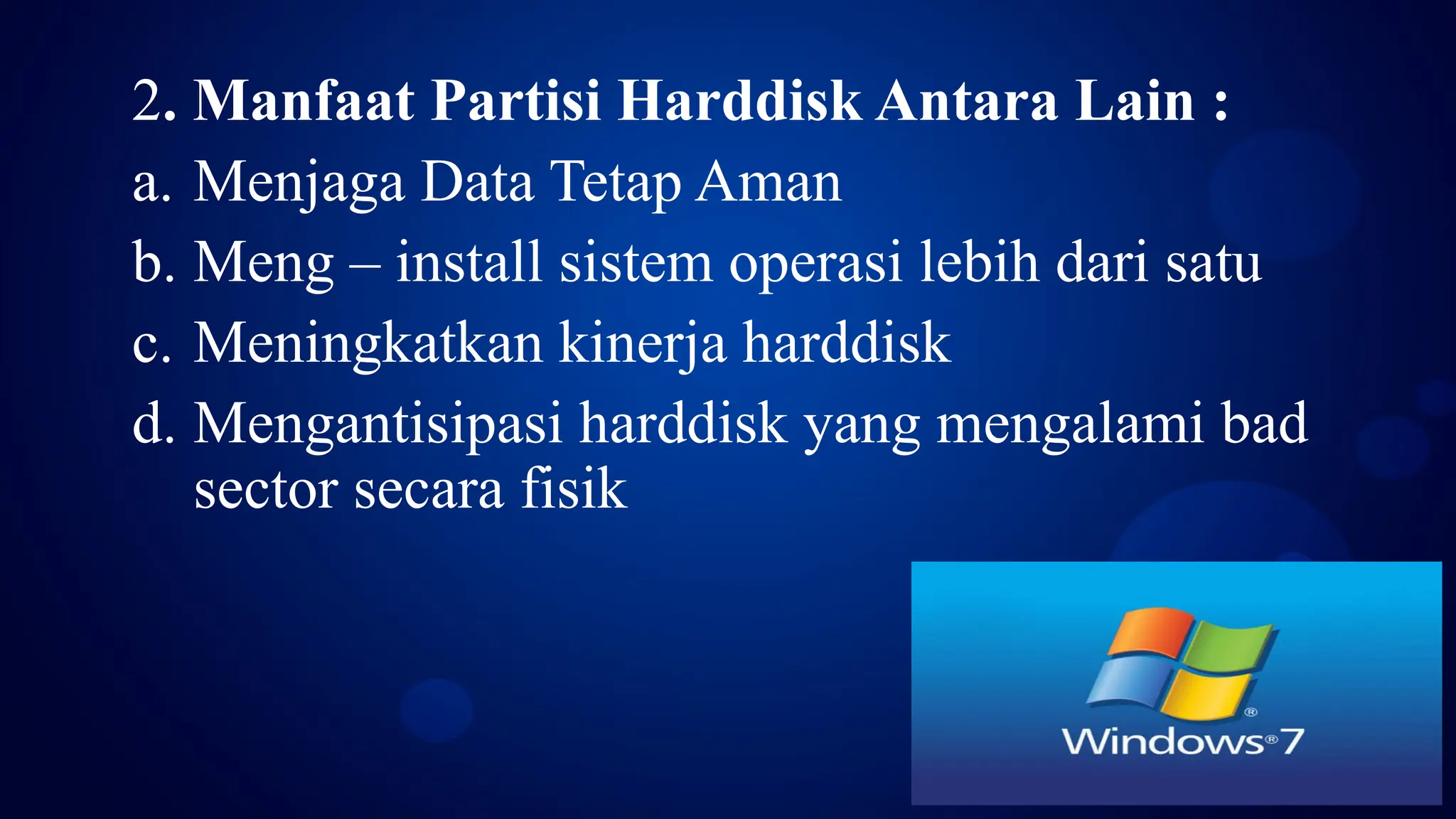 2. Manfaat Partisi Harddisk Antara Lain :

a. Menjaga Data Tetap Aman

b. Meng – install sistem operasi lebih dari satu

c. Meningkatkan kinerja harddisk

d. Mengantisipasi harddisk yang mengalami bad sector secara fisik

Windows® 7